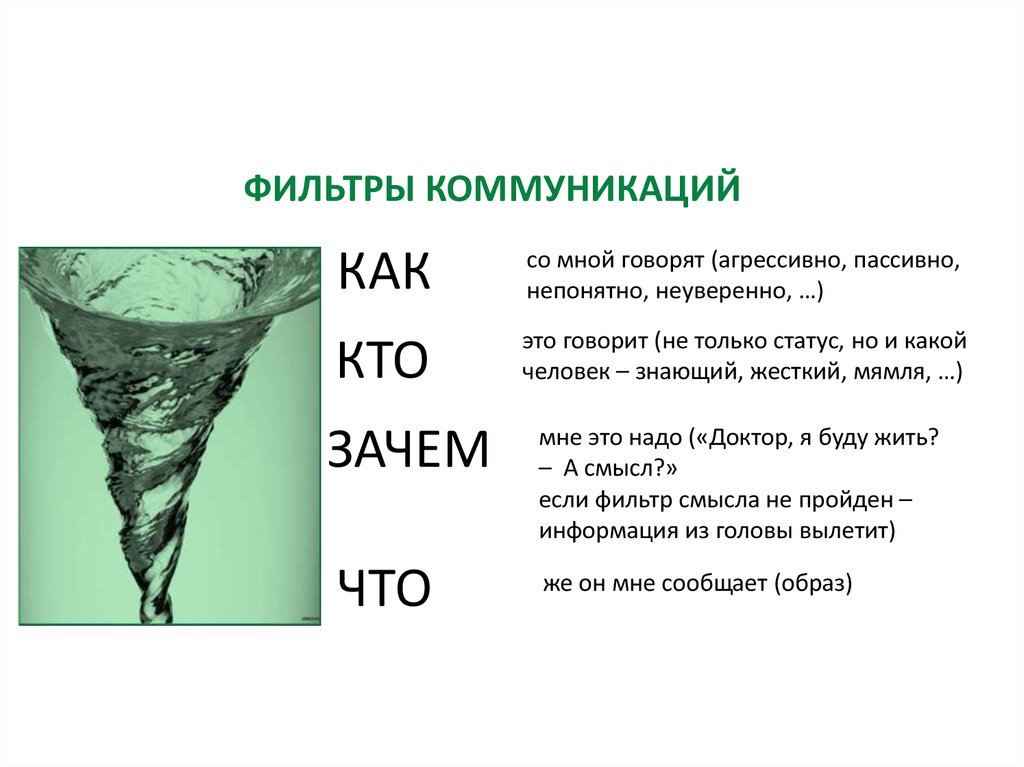 ФИЛЬТРЫ КОММУНИКАЦИЙ

КАК

со мной говорят (агрессивно, пассивно, непонятно, неуверенно, …)

КТО

это говорит (не только статус, но и какой человек – знающий, жесткий, мямля, …)

ЗАЧЕМ

мне это надо («Доктор, я буду жить? – А смысл?»
если фильтр смысла не пройден – информация из головы вылетит)

ЧТО

же он мне сообщает (образ)